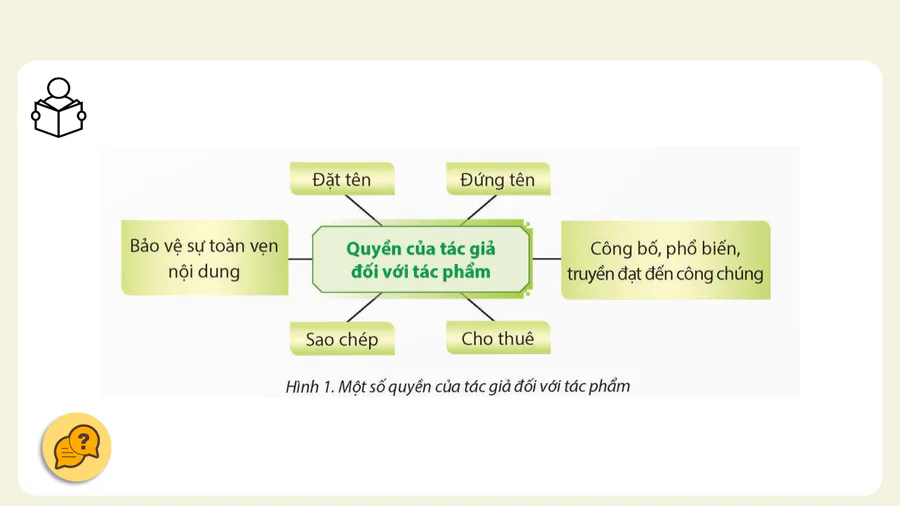 Đặt tên

Đứng tên

Bảo vệ sự toàn vẹn nội dung

Quyền của tác giả đối với tác phẩm

Công bố, phổ biến, truyền đạt đến công chúng

Sao chép

Cho thuê

Hình 1. Một số quyền của tác giả đối với tác phẩm